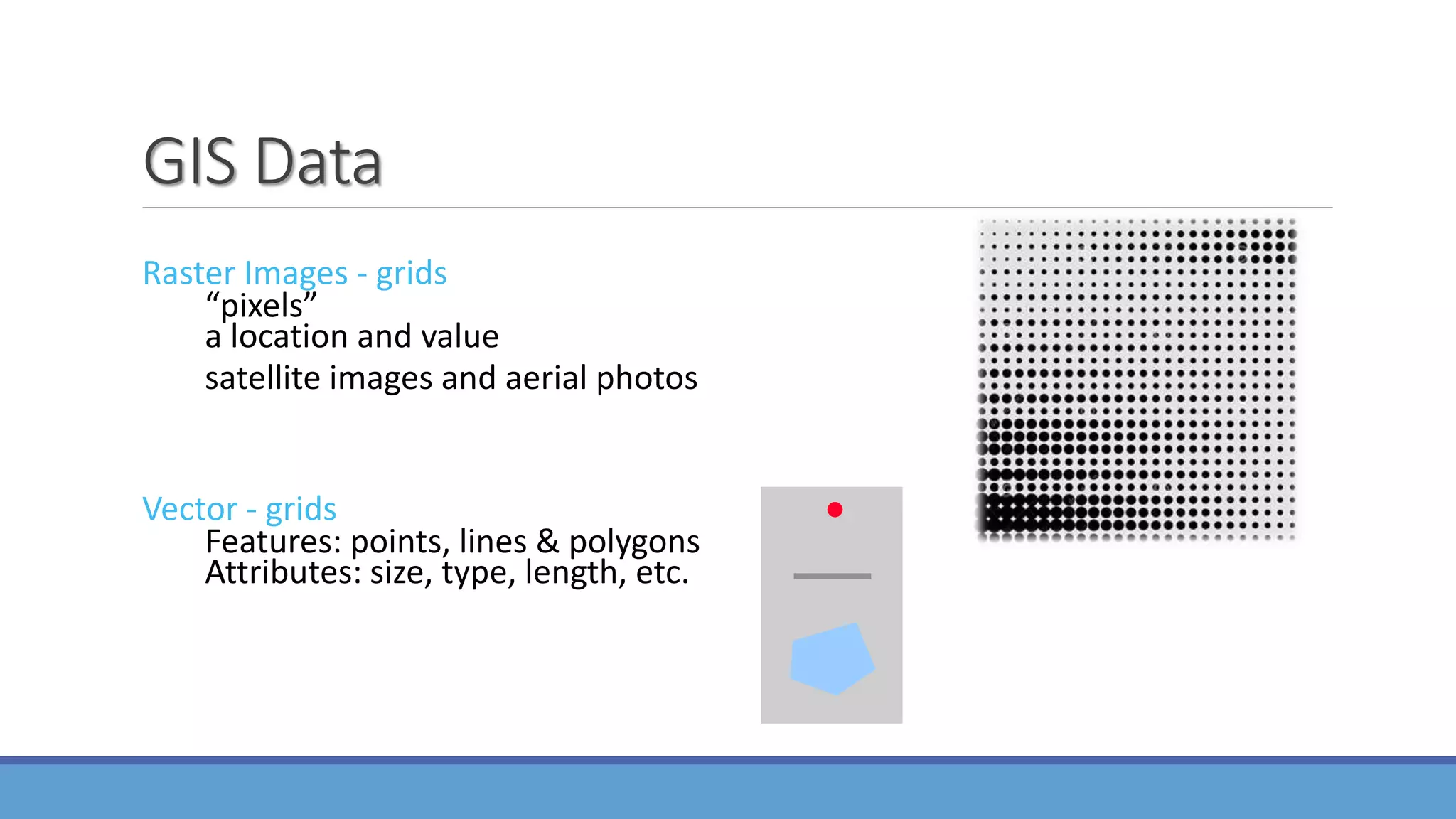 GIS Data

Raster Images - grids
“pixels”
a location and value
satellite images and aerial photos

Vector - grids
Features: points, lines & polygons
Attributes: size, type, length, etc.